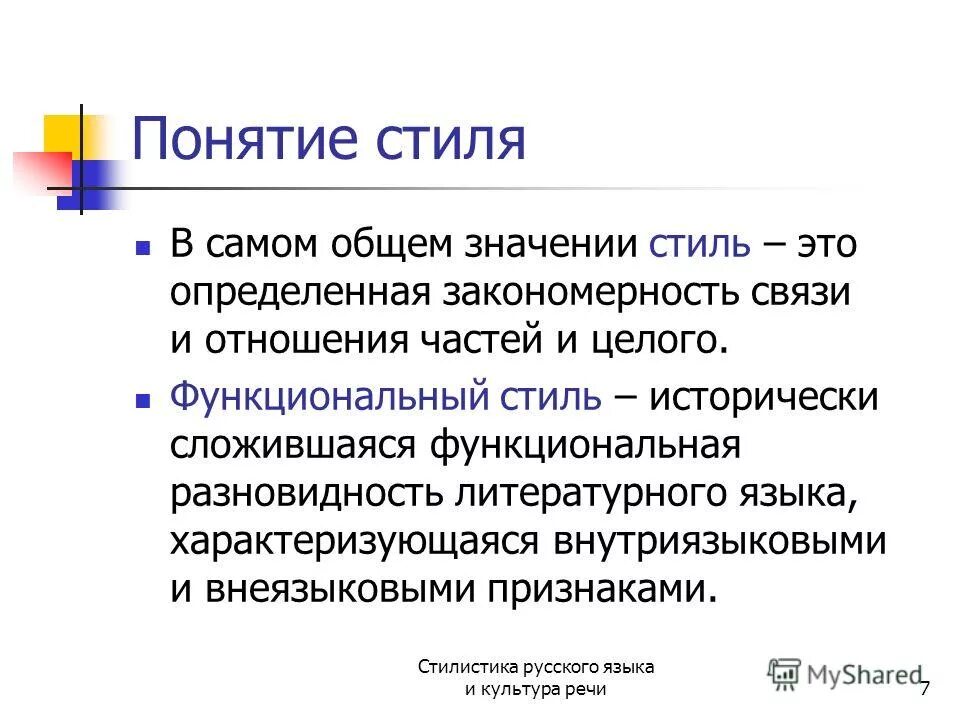 Понятие стиля

В самом общем значении стиль – это определенная закономерность связи и отношения частей и целого.

Функциональный стиль – исторически сложившаяся функциональная разновидность литературного языка, характеризующаяся внутриязыковыми и внеязыковыми признаками.

Стилистика русского языка и культура речи

MyShared

7